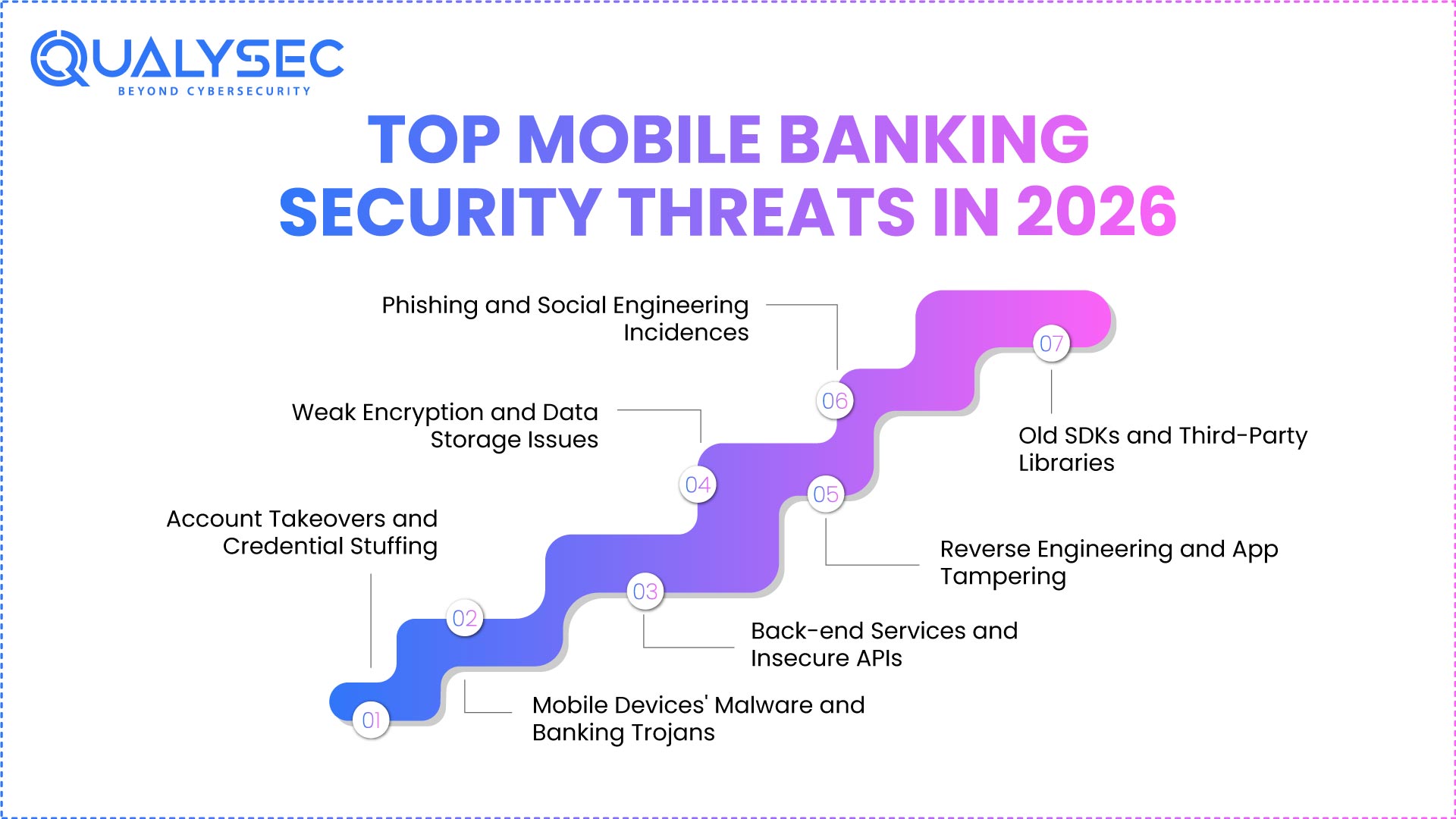 QUALYSEC
BEYOND CYBERSECURITY

TOP MOBILE BANKING SECURITY THREATS IN 2026

01
Account Takeovers and Credential Stuffing

02
Mobile Devices' Malware and Banking Trojans

03
Back-end Services and Insecure APIs

04
Weak Encryption and Data Storage Issues

05
Reverse Engineering and App Tampering

06
Phishing and Social Engineering Incidences

07
Old SDKs and Third-Party Libraries